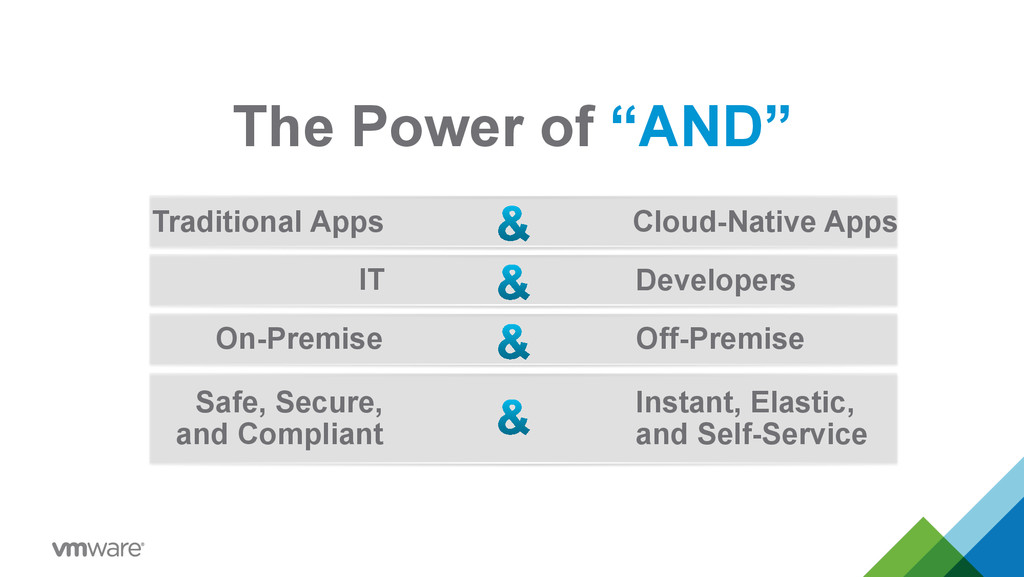 The Power of “AND”

Traditional Apps & Cloud-Native Apps

IT & Developers

On-Premise & Off-Premise

Safe, Secure, and Compliant & Instant, Elastic, and Self-Service

vmware®